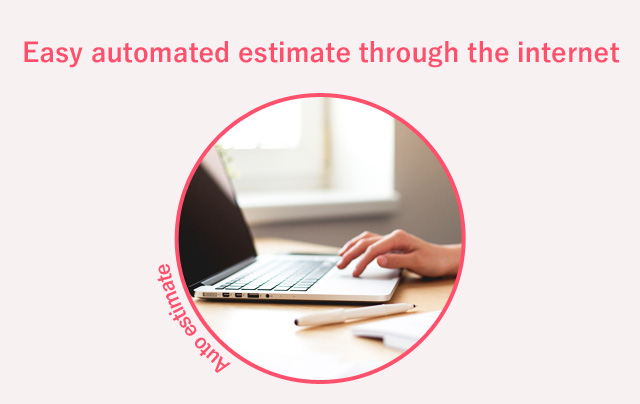 Easy automated estimate through the internet

Auto estimate